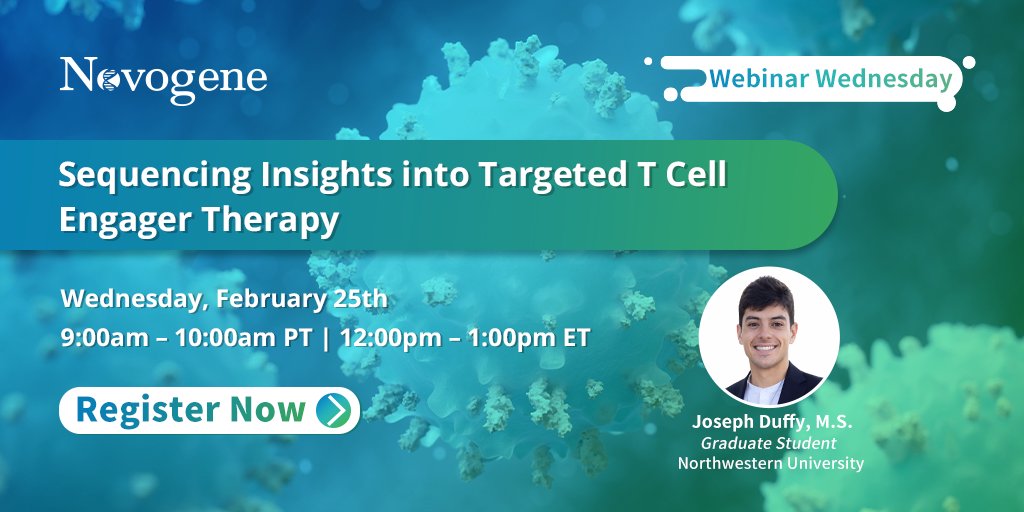 Novogene

Webinar Wednesday

Sequencing Insights into Targeted T Cell Engager Therapy

Wednesday, February 25th
9:00am – 10:00am PT | 12:00pm – 1:00pm ET

Register Now

Joseph Duffy, M.S.
Graduate Student
Northwestern University